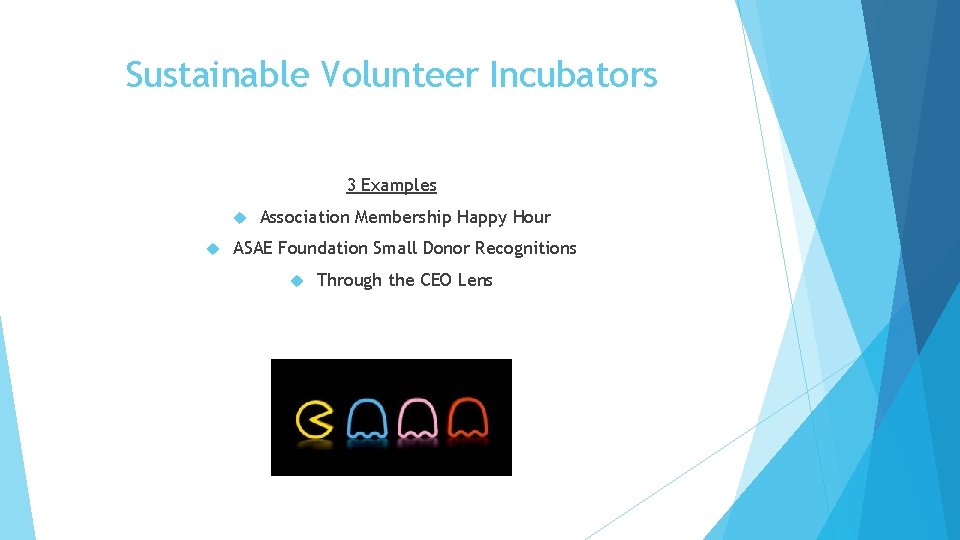 Sustainable Volunteer Incubators

3 Examples

Association Membership Happy Hour

ASAE Foundation Small Donor Recognitions

Through the CEO Lens